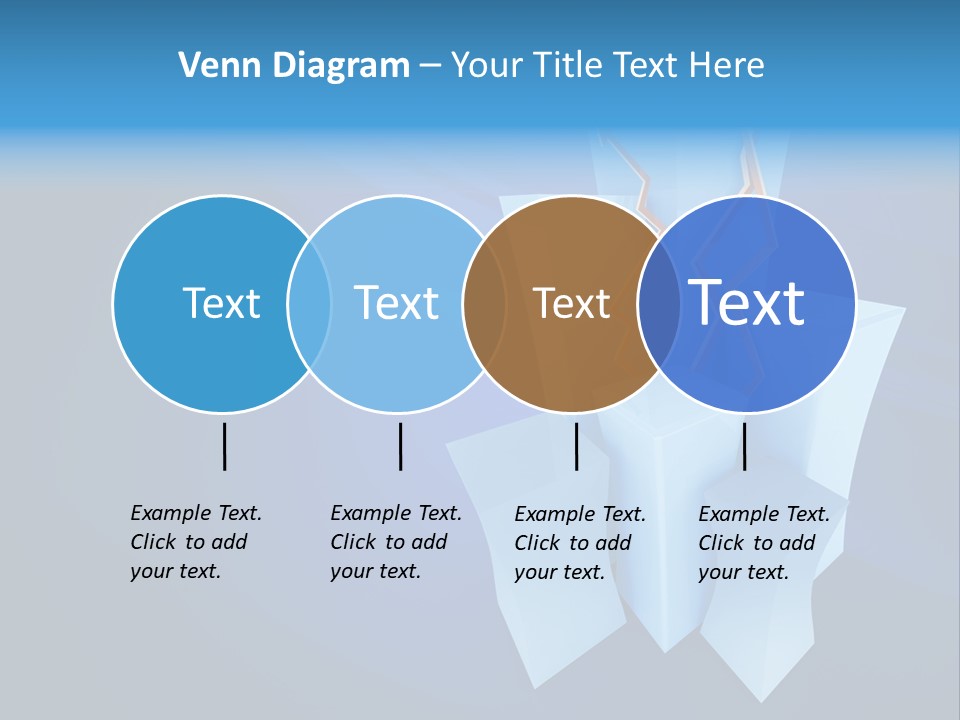 Venn Diagram – Your Title Text Here

Text

Text

Text

Text

Example Text. Click to add your text.

Example Text. Click to add your text.

Example Text. Click to add your text.

Example Text. Click to add your text.